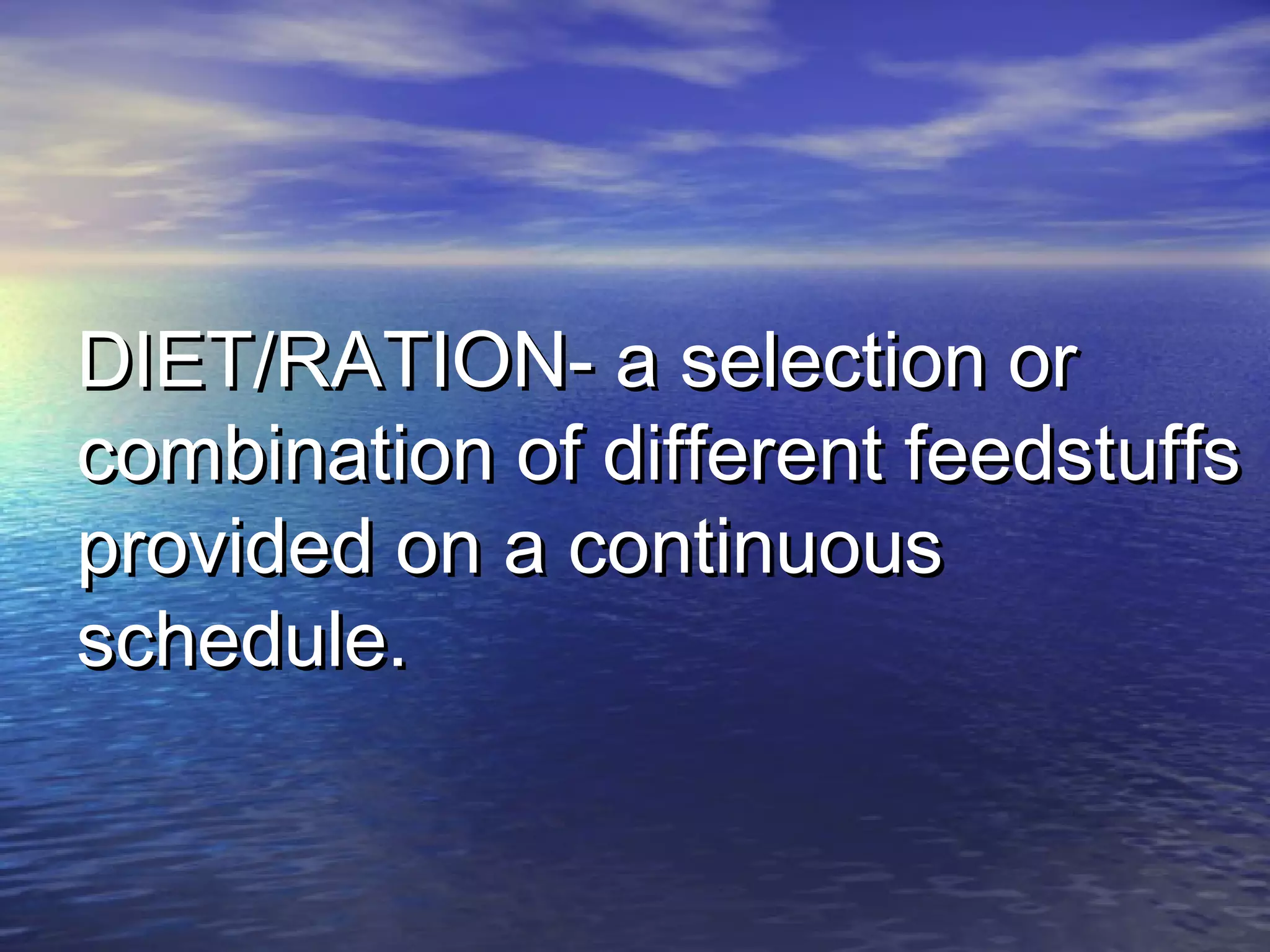 DIET/RATION- a selection or combination of different feedstuffs provided on a continuous schedule.